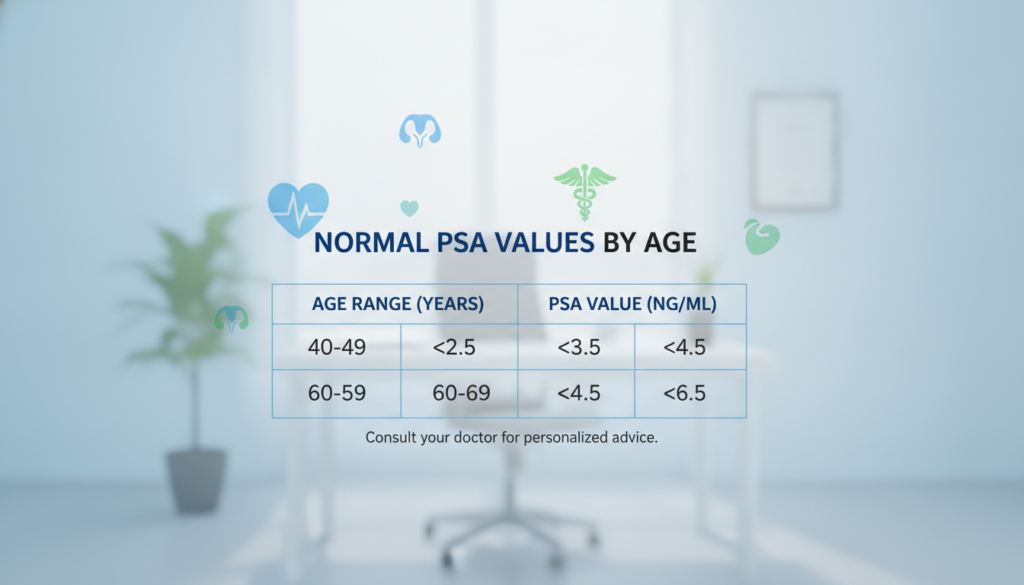 NORMAL PSA VALUES BY AGE

| AGE RANGE (YEARS) | | PSA VALUE (NG/ML) | |
|---|---|---|---|
| 40-49 | <2.5 | <3.5 | <4.5 |
| 60-59 | 60-69 | <4.5 | <6.5 |

Consult your doctor for personalized advice.